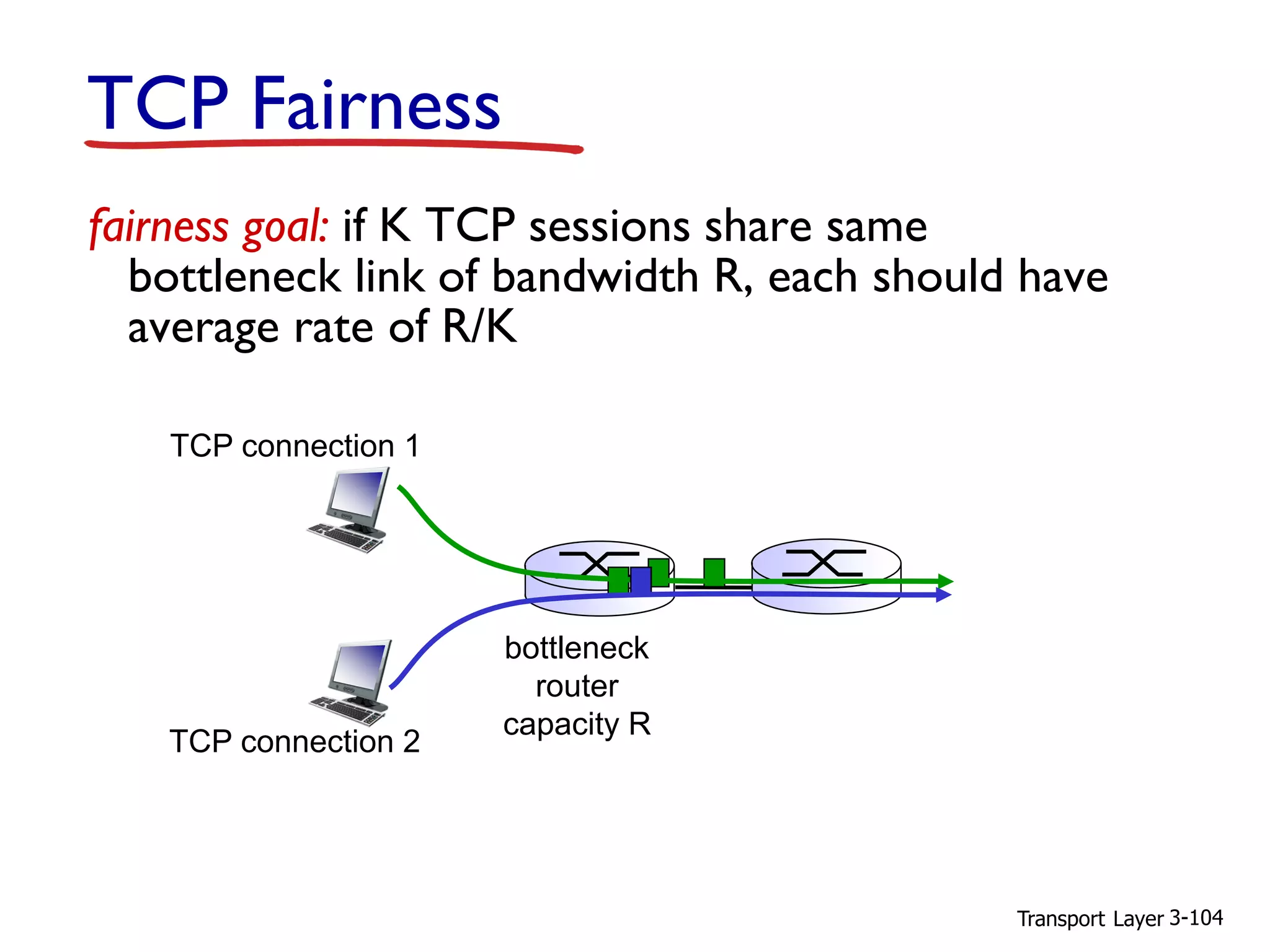 TCP Fairness

fairness goal: if K TCP sessions share same bottleneck link of bandwidth R, each should have average rate of R/K

TCP connection 1

bottleneck router capacity R

TCP connection 2

Transport Layer 3-104